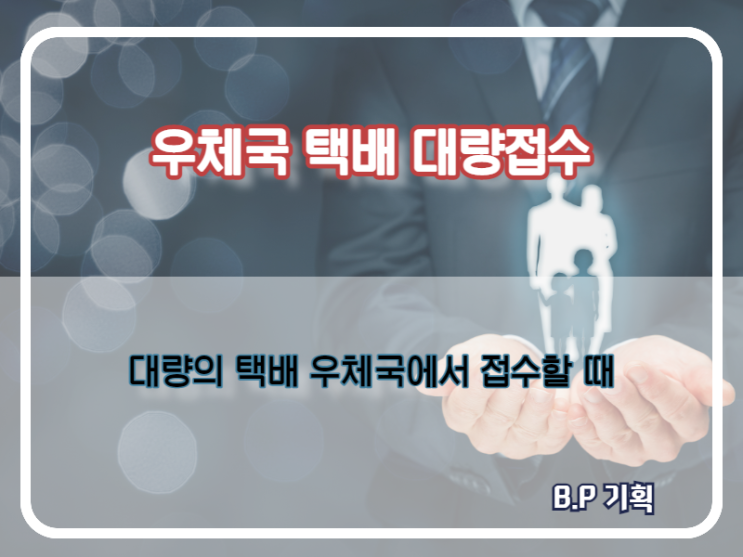 우체국 택배 대량접수

대량의 택배 우체국에서 접수할 때

B.P 기획